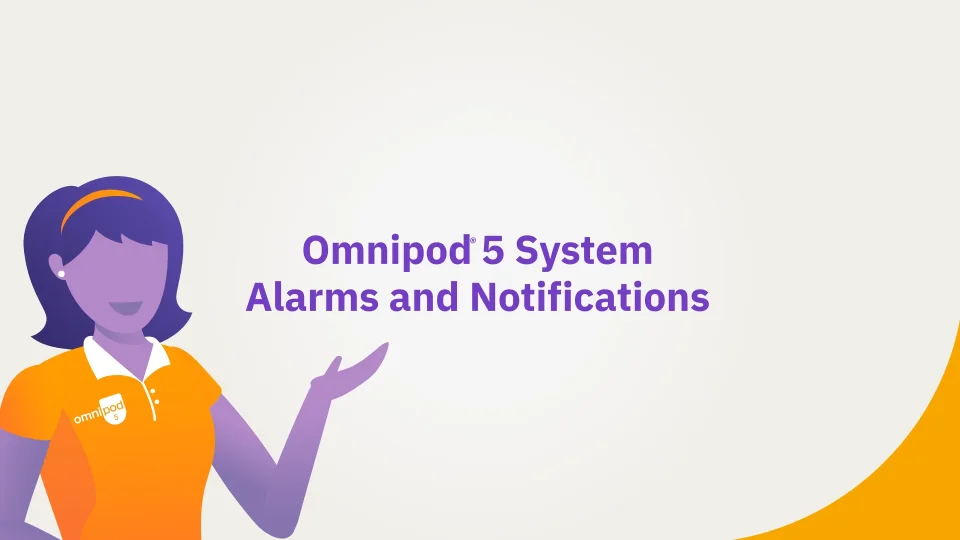 Omnipod® 5 System
Alarms and Notifications

omnipod
5